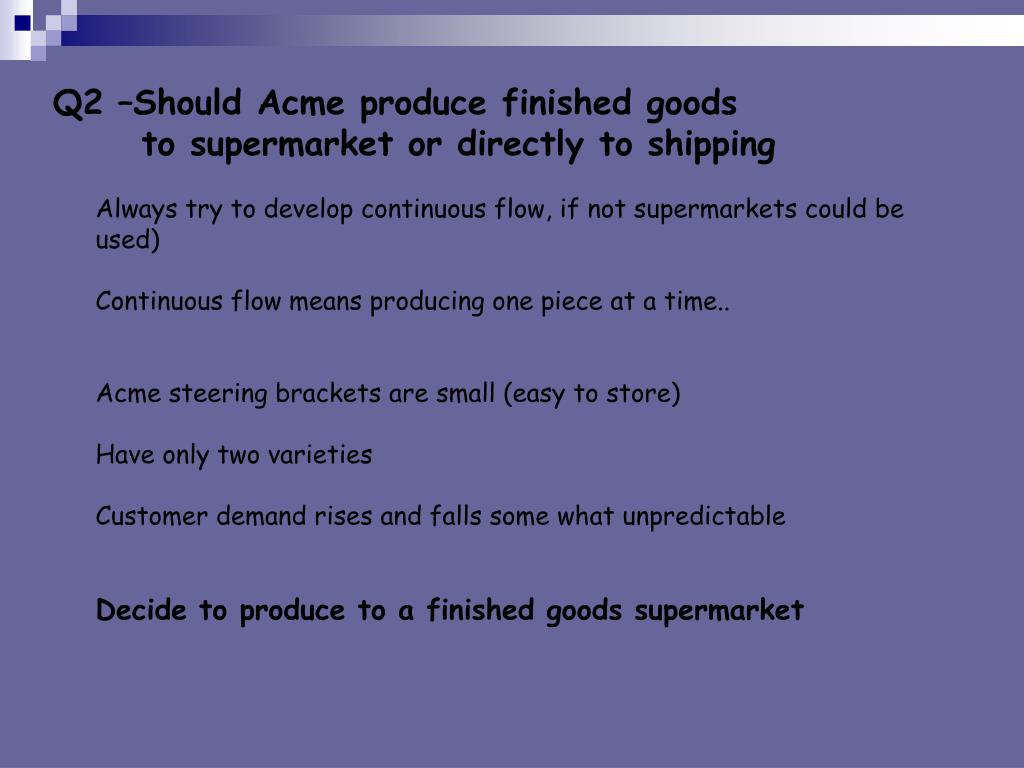 Q2 –Should Acme produce finished goods to supermarket or directly to shipping

Always try to develop continuous flow, if not supermarkets could be used)

Continuous flow means producing one piece at a time..

Acme steering brackets are small (easy to store)

Have only two varieties

Customer demand rises and falls some what unpredictable

Decide to produce to a finished goods supermarket